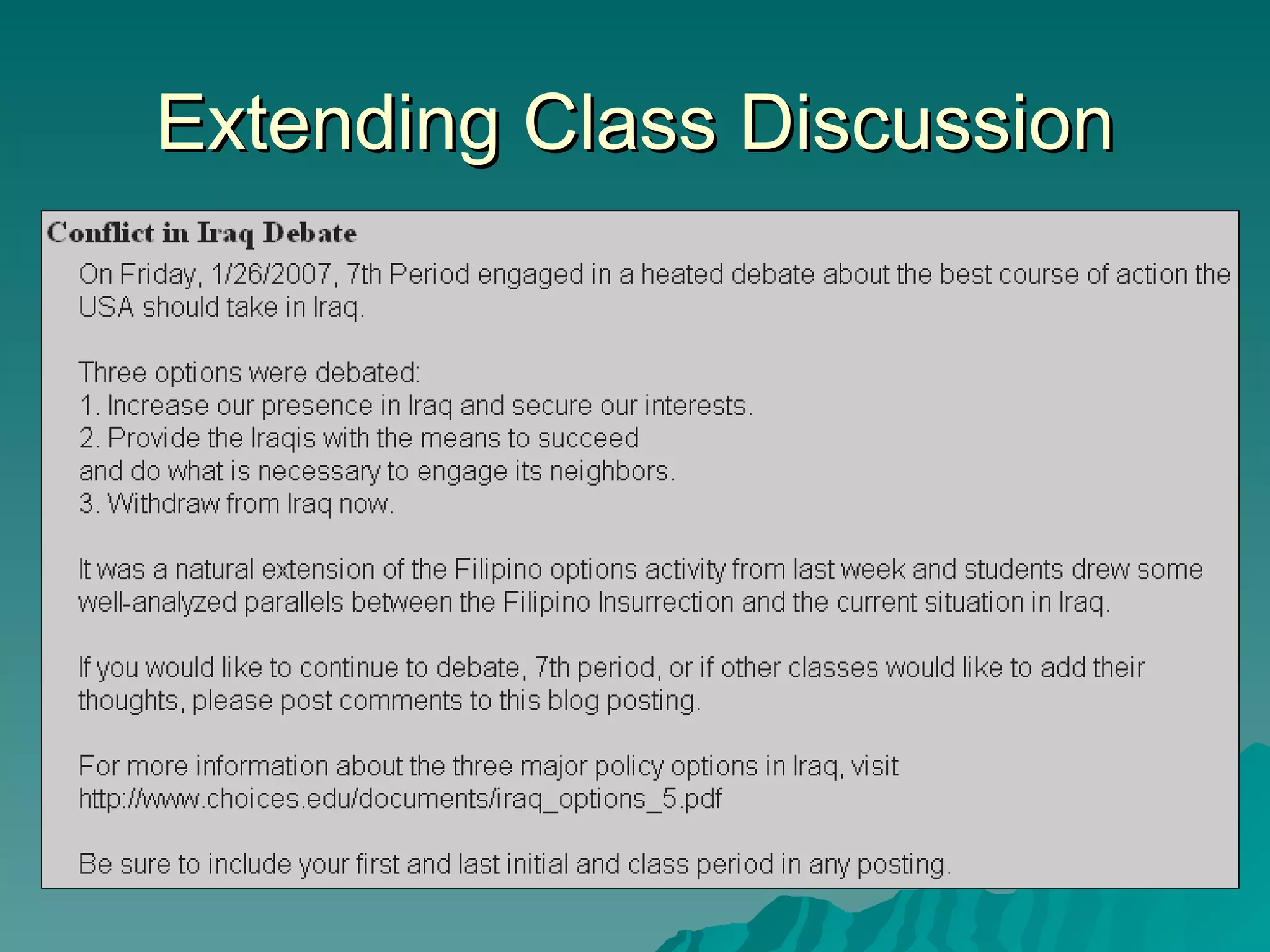 Extending Class Discussion

Conflict in Iraq Debate

On Friday, 1/26/2007, 7th Period engaged in a heated debate about the best course of action the USA should take in Iraq.

Three options were debated:
1. Increase our presence in Iraq and secure our interests.
2. Provide the Iraqis with the means to succeed and do what is necessary to engage its neighbors.
3. Withdraw from Iraq now.

It was a natural extension of the Filipino options activity from last week and students drew some well-analyzed parallels between the Filipino Insurrection and the current situation in Iraq.

If you would like to continue to debate, 7th period, or if other classes would like to add their thoughts, please post comments to this blog posting.

For more information about the three major policy options in Iraq, visit http://www.choices.edu/documents/iraq_options_5.pdf

Be sure to include your first and last initial and class period in any posting.